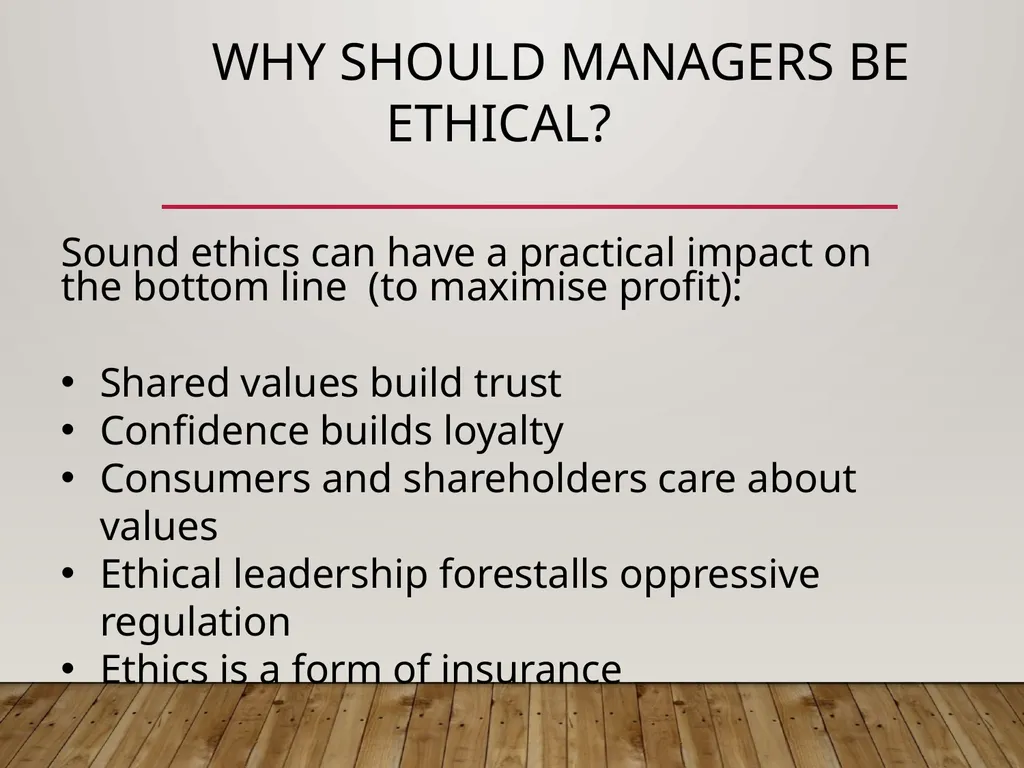 WHY SHOULD MANAGERS BE ETHICAL?

Sound ethics can have a practical impact on the bottom line (to maximise profit):

• Shared values build trust
• Confidence builds loyalty
• Consumers and shareholders care about values
• Ethical leadership forestalls oppressive regulation
• Ethics is a form of insurance